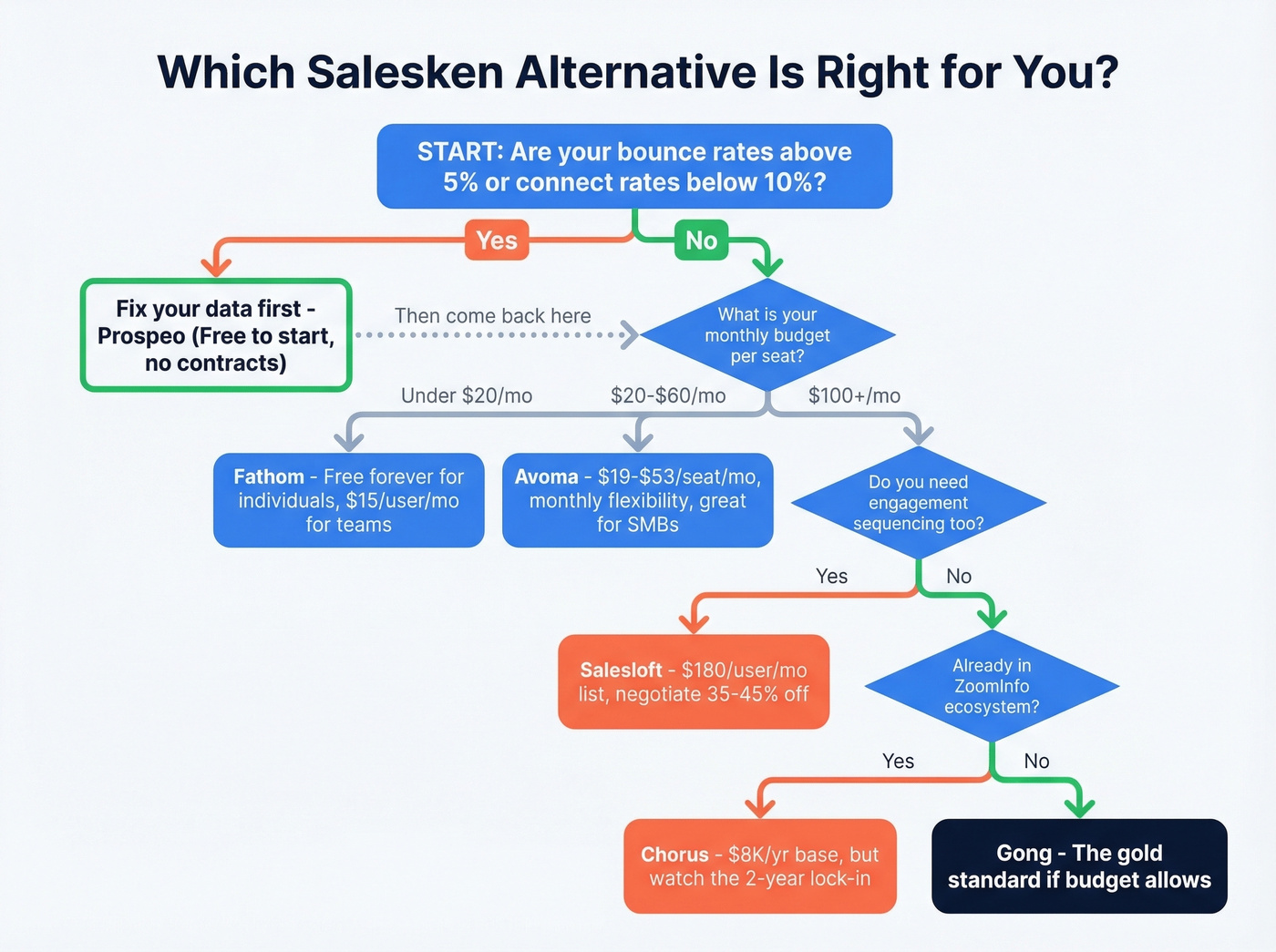 Which Salesken Alternative Is Right for You?

START: Are your bounce rates above 5% or connect rates below 10%?

Yes

No

Fix your data first - Prospeo (Free to start, no contracts)

Then come back here

What is your monthly budget per seat?

Under $20/mo

$20-$60/mo

$100+/mo

Fathom - Free forever for individuals, $15/user/mo for teams

Avoma - $19-$53/seat/mo, monthly flexibility, great for SMBs

Do you need engagement sequencing too?

Yes

No

Salesloft - $180/user/mo list, negotiate 35-45% off

Already in ZoomInfo ecosystem?

Yes

No

Chorus - $8K/yr base, but watch the 2-year lock-in

Gong - The gold standard if budget allows